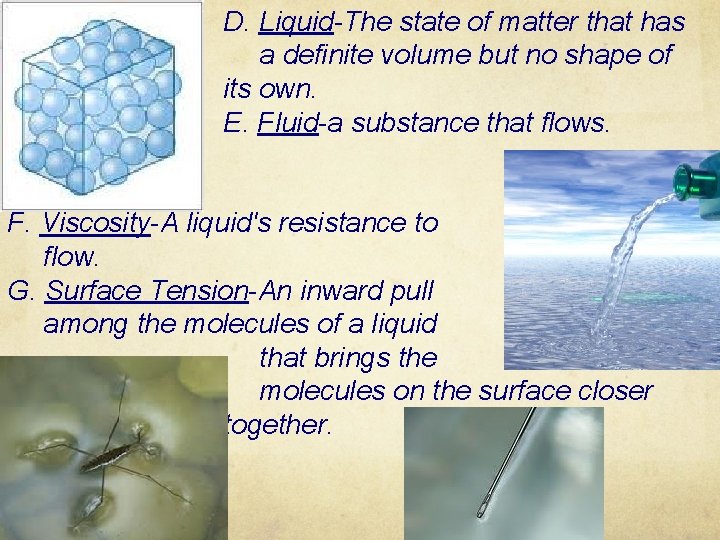 D. Liquid-The state of matter that has a definite volume but no shape of its own.
E. Fluid-a substance that flows.

F. Viscosity-A liquid's resistance to flow.
G. Surface Tension-An inward pull among the molecules of a liquid that brings the molecules on the surface closer together.